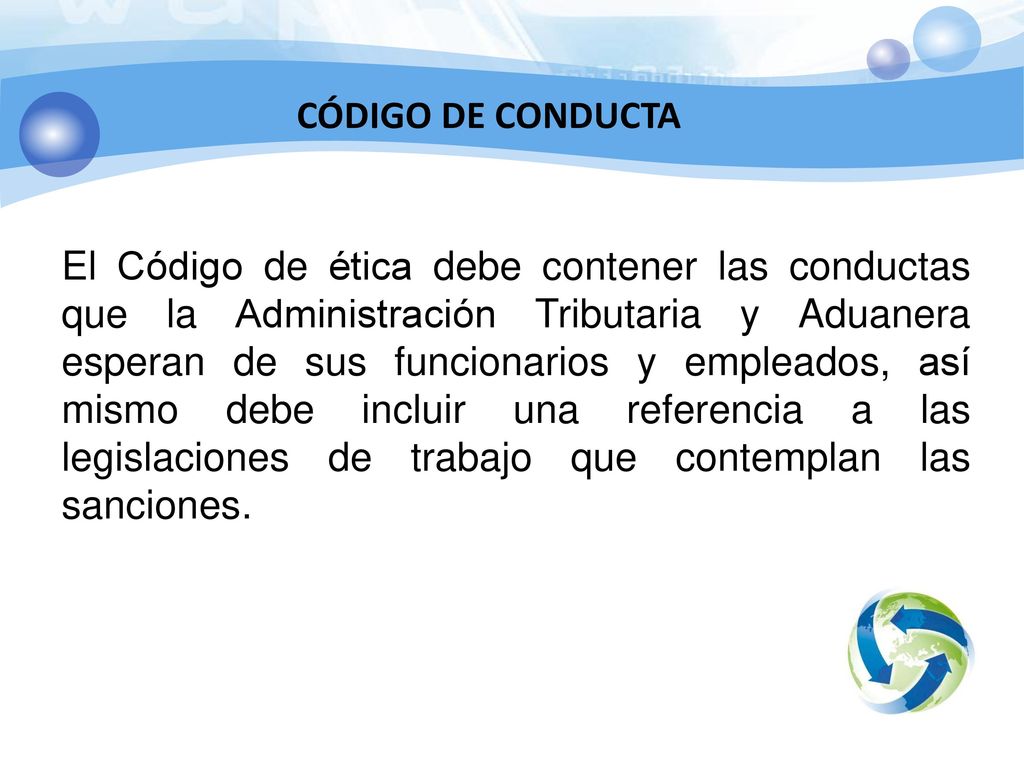 CÓDIGO DE CONDUCTA

El Código de ética debe contener las conductas que la Administración Tributaria y Aduanera esperan de sus funcionarios y empleados, así mismo debe incluir una referencia a las legislaciones de trabajo que contemplan las sanciones.